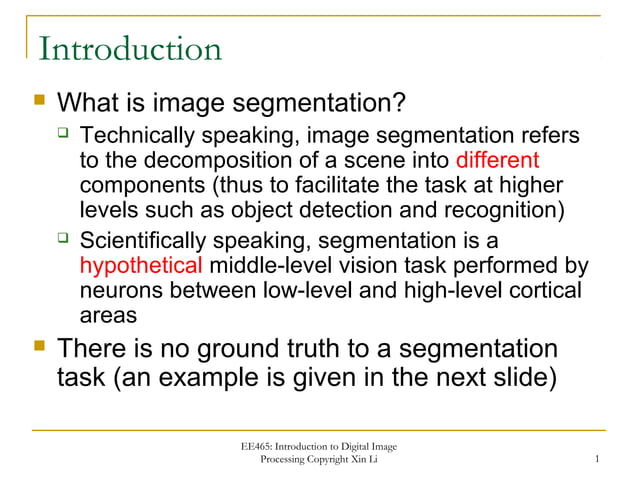 Introduction

What is image segmentation?

Technically speaking, image segmentation refers to the decomposition of a scene into different components (thus to facilitate the task at higher levels such as object detection and recognition)

Scientifically speaking, segmentation is a hypothetical middle-level vision task performed by neurons between low-level and high-level cortical areas

There is no ground truth to a segmentation task (an example is given in the next slide)

EE465: Introduction to Digital Image Processing Copyright Xin Li

1